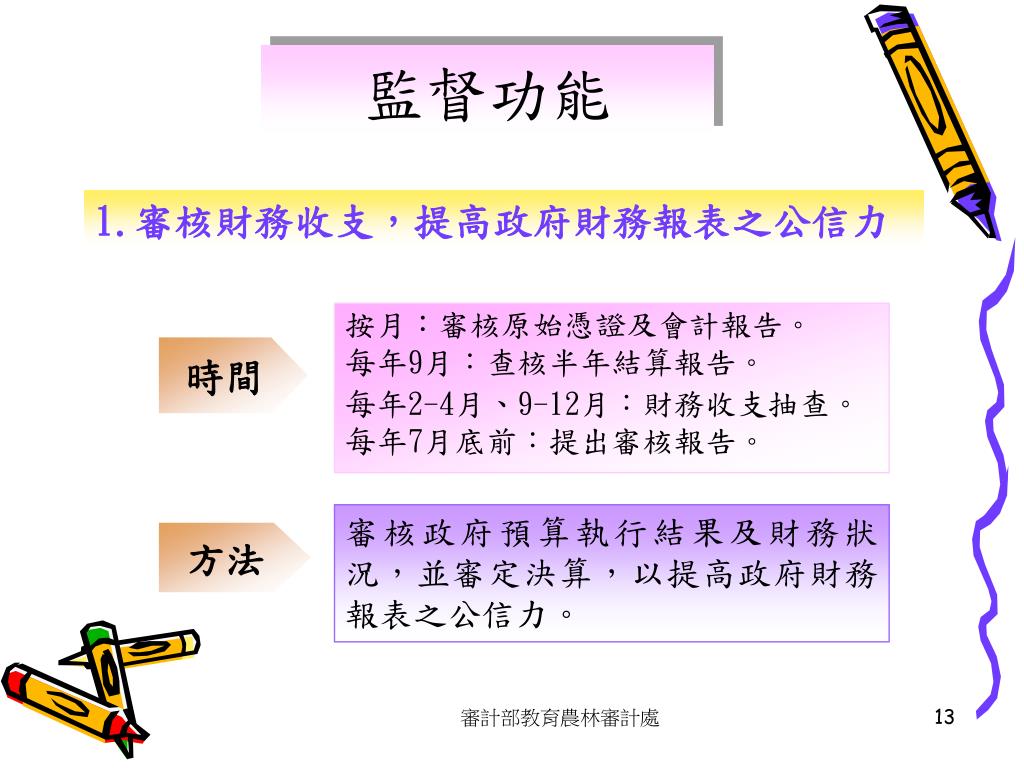 監督功能

1.審核財務收支，提高政府財務報表之公信力

時間

按月：審核原始憑證及會計報告。
每年9月：查核半年結算報告。
每年2-4月、9-12月：財務收支抽查。
每年7月底前：提出審核報告。

方法

審核政府預算執行結果及財務狀況，並審定決算，以提高政府財務報表之公信力。

審計部教育農林審計處

13